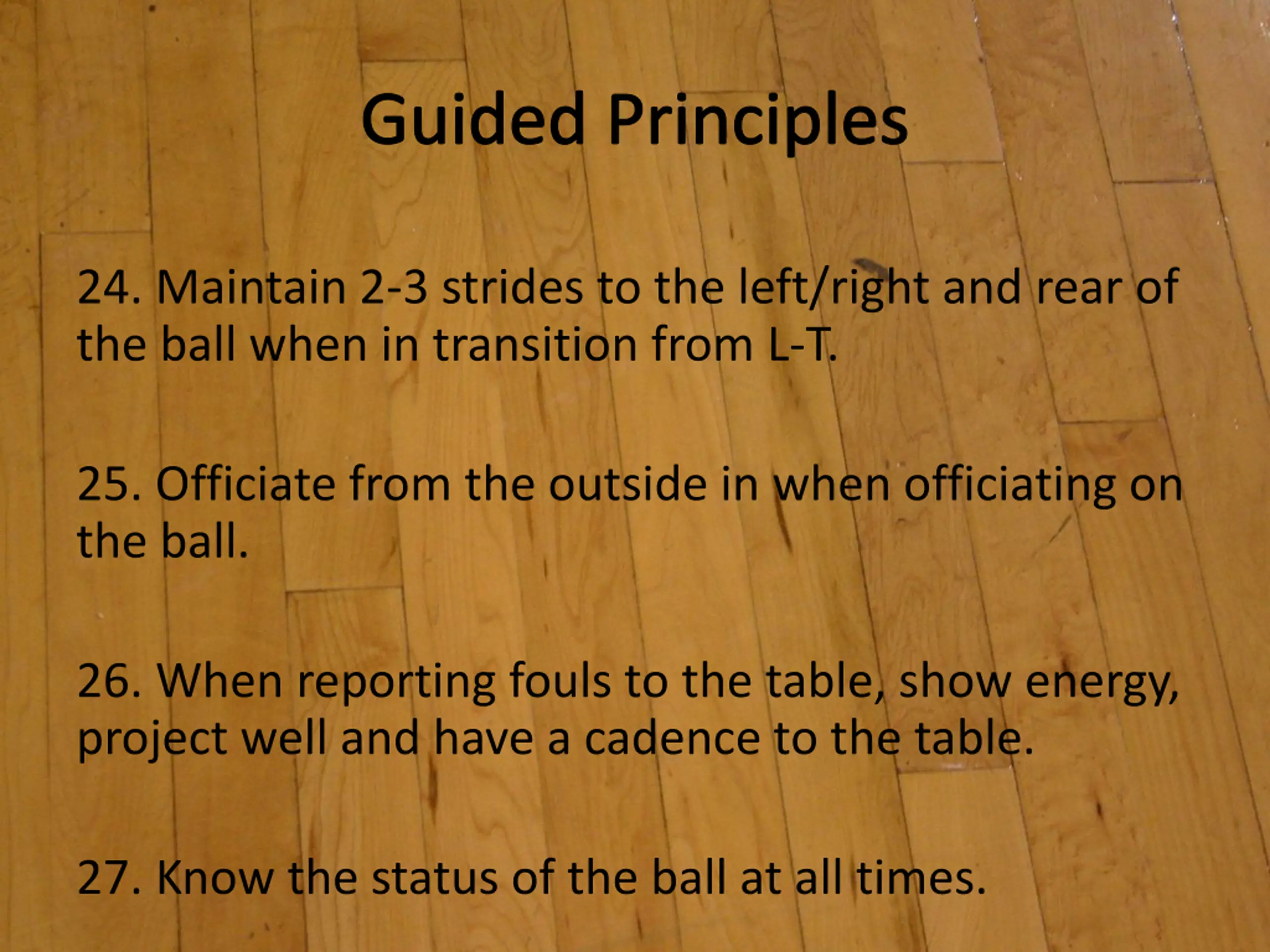 Guided Principles

24. Maintain 2-3 strides to the left/right and rear of the ball when in transition from L-T.

25. Officiate from the outside in when officiating on the ball.

26. When reporting fouls to the table, show energy, project well and have a cadence to the table.

27. Know the status of the ball at all times.